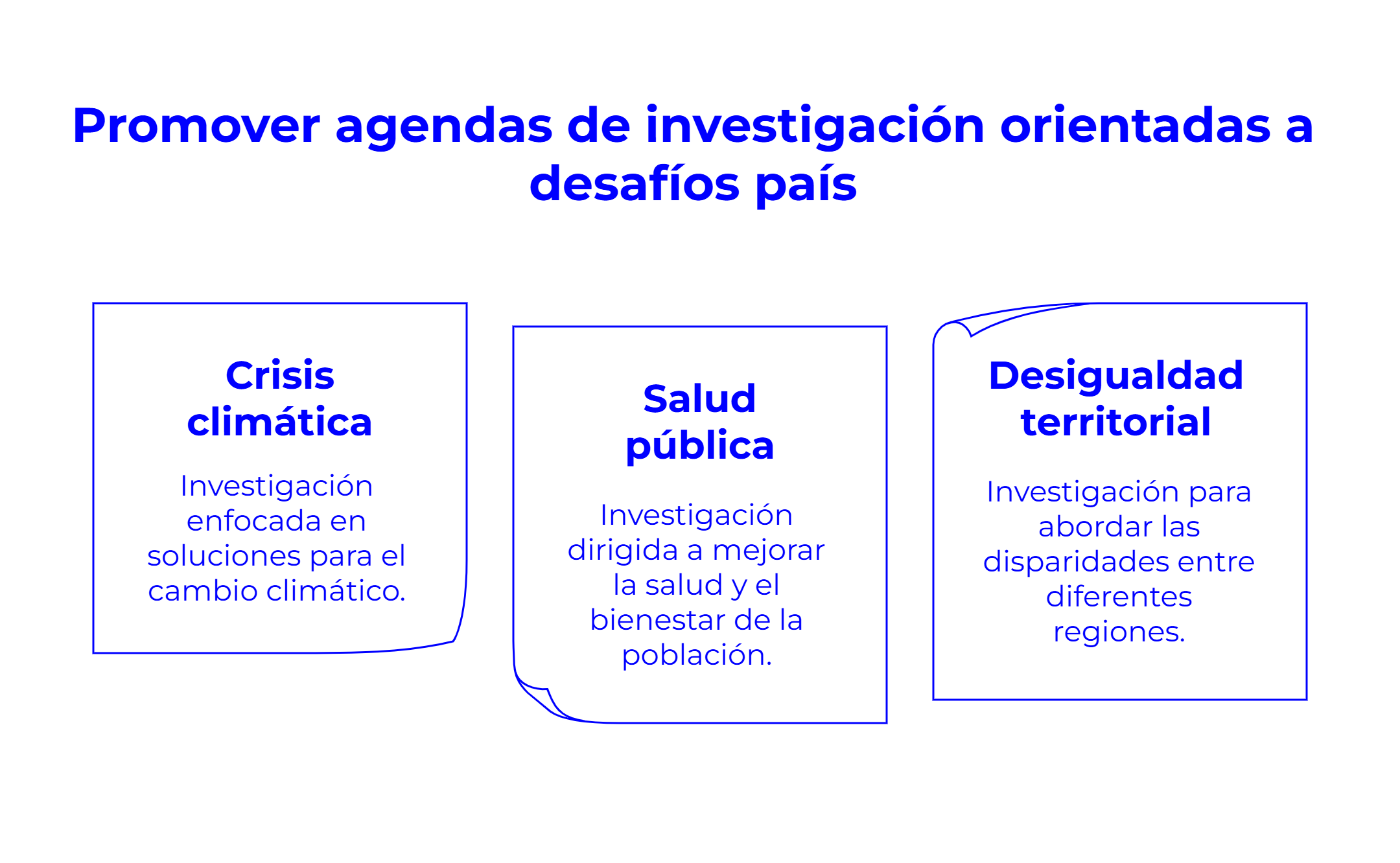 Promover agendas de investigación orientadas a desafíos país

Crisis climática

Investigación enfocada en soluciones para el cambio climático.

Salud pública

Investigación dirigida a mejorar la salud y el bienestar de la población.

Desigualdad territorial

Investigación para abordar las disparidades entre diferentes regiones.